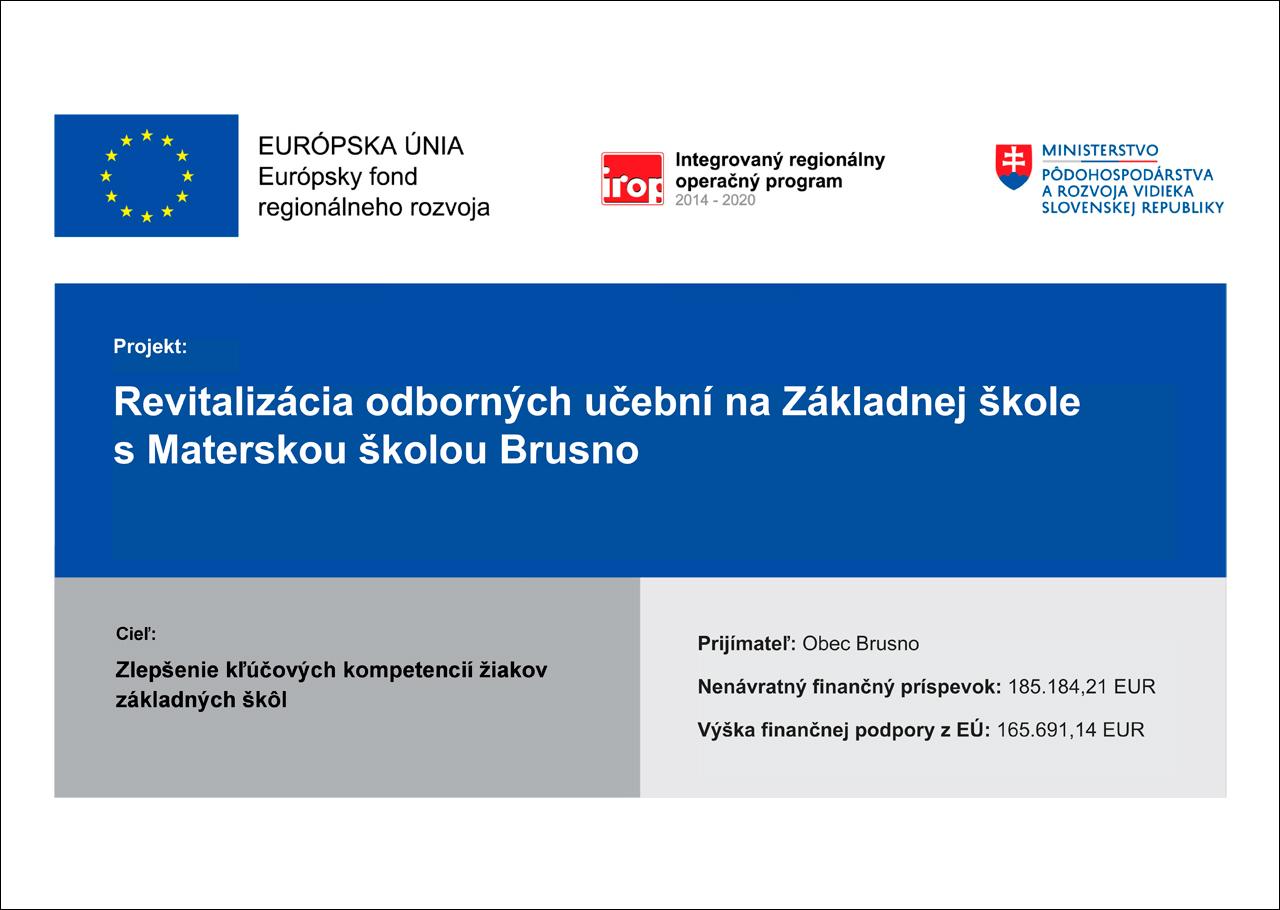 EURÓPSKA ÚNIA
Európsky fond
regionálneho rozvoja

irop
Integrovaný regionálny
operačný program
2014 - 2020

MINISTERSTVO
PÔDOHOSPODÁRSTVA
A ROZVOJA VIDIEKA
SLOVENSKEJ REPUBLIKY

Projekt:

Revitalizácia odborných učební na Základnej škole s Materskou školou Brusno

Cieľ:

Zlepšenie kľúčových kompetencií žiakov základných škôl

Prijímateľ: Obec Brusno

Nenávratný finančný príspevok: 185.184,21 EUR

Výška finančnej podpory z EÚ: 165.691,14 EUR